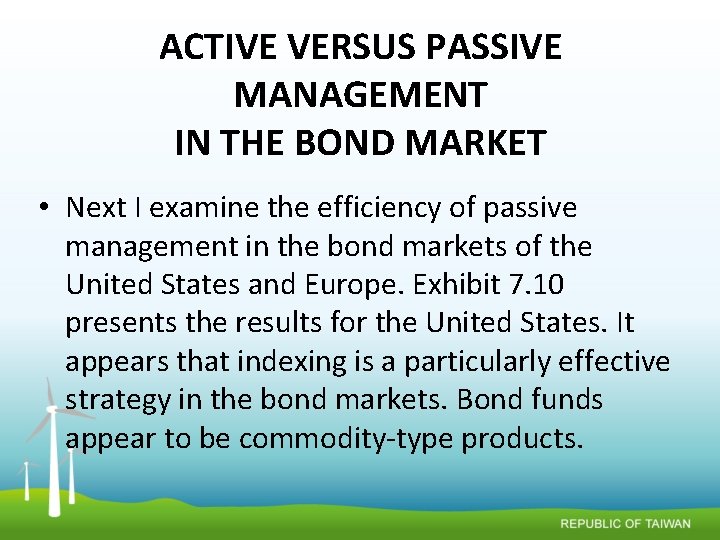 ACTIVE VERSUS PASSIVE MANAGEMENT
IN THE BOND MARKET

• Next I examine the efficiency of passive management in the bond markets of the United States and Europe. Exhibit 7.10 presents the results for the United States. It appears that indexing is a particularly effective strategy in the bond markets. Bond funds appear to be commodity-type products.

REPUBLIC OF TAIWAN